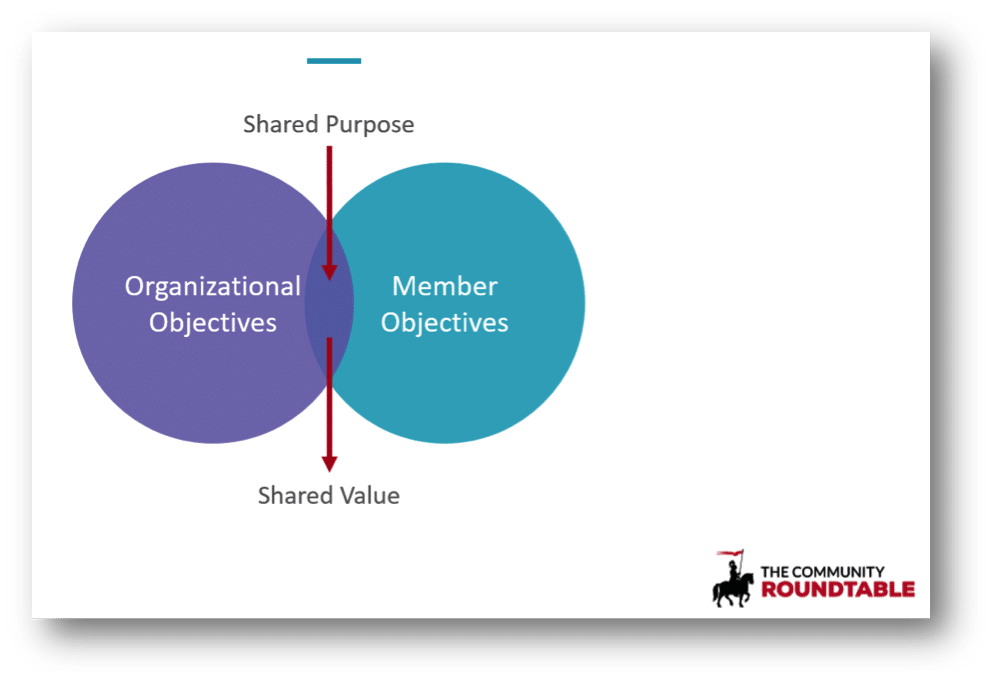 Shared Purpose

Organizational Objectives

Member Objectives

Shared Value

THE COMMUNITY ROUNDTABLE